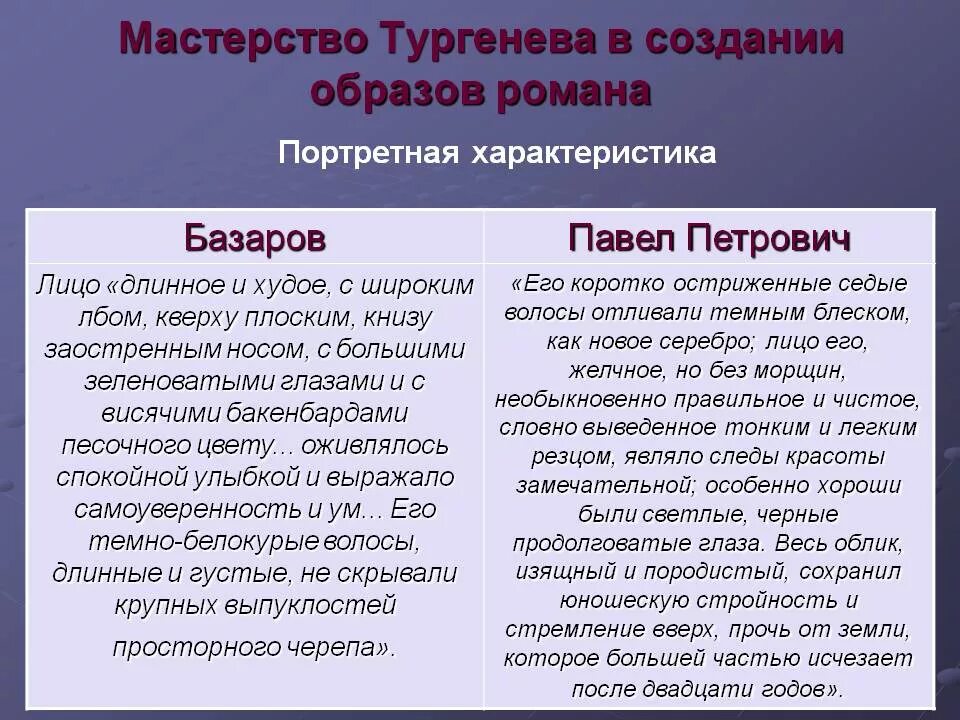 Мастерство Тургенева в создании образов романа

Портретная характеристика

| Базаров | Павел Петрович |
|---|---|
| Лицо «длинное и худое, с широким лбом, кверху плоским, книзу заостренным носом, с большими зеленоватыми глазами и с висячими бакенбардами песочного цвету... оживлялось спокойной улыбкой и выражало самоуверенность и ум... Его темно-белокурые волосы, длинные и густые, не скрывали крупных выпуклостей просторного черепа». | «Его коротко остриженные седые волосы отливали темным блеском, как новое серебро; лицо его, желчное, но без морщин, необыкновенно правильное и чистое, словно выведенное тонким и легким резцом, являло следы красоты замечательной; особенно хороши были светлые, черные продолговатые глаза. Весь облик, изящный и породистый, сохранил юношескую стройность и стремление вверх, прочь от земли, которое большей частью исчезает после двадцати годов». |